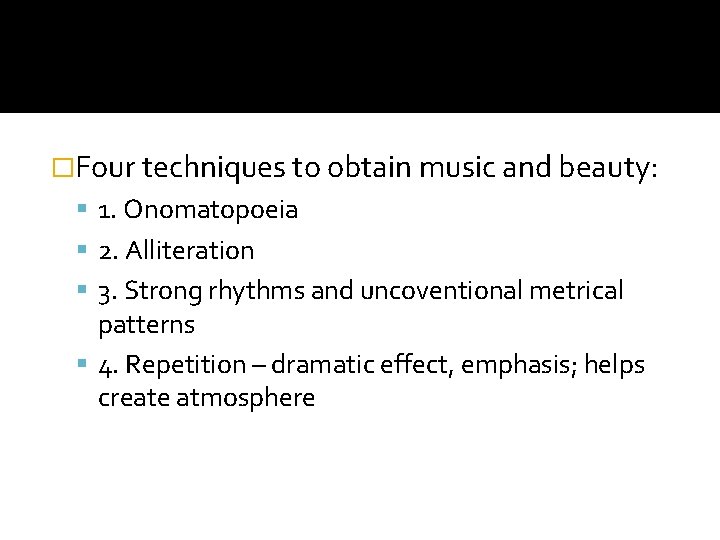 Four techniques to obtain music and beauty:

1. Onomatopoeia

2. Alliteration

3. Strong rhythms and uncoventional metrical patterns

4. Repetition – dramatic effect, emphasis; helps create atmosphere